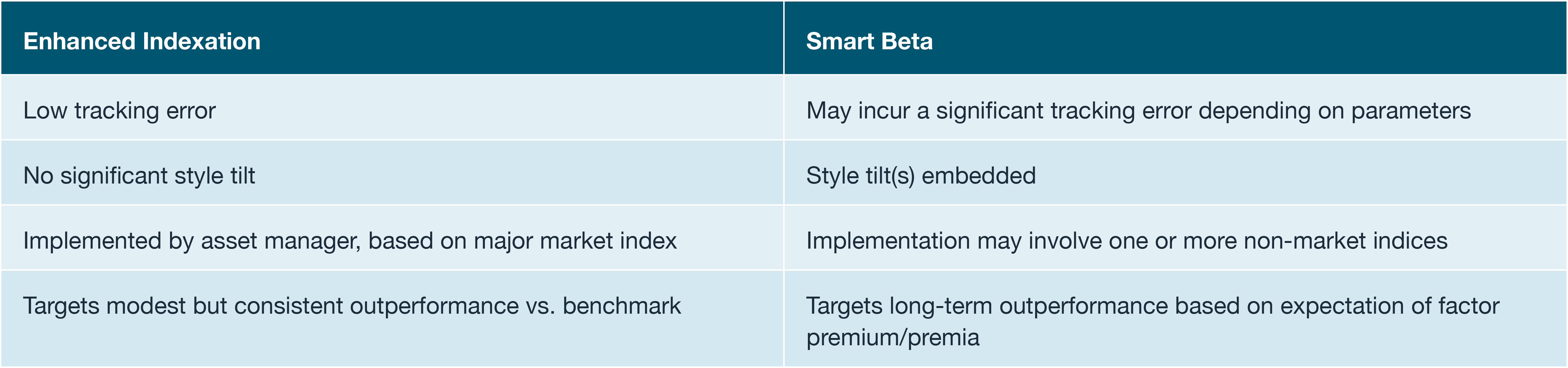 | Enhanced Indexation | Smart Beta |
|---|---|
| Low tracking error | May incur a significant tracking error depending on parameters |
| No significant style tilt | Style tilt(s) embedded |
| Implemented by asset manager, based on major market index | Implementation may involve one or more non-market indices |
| Targets modest but consistent outperformance vs. benchmark | Targets long-term outperformance based on expectation of factor premium/premia |